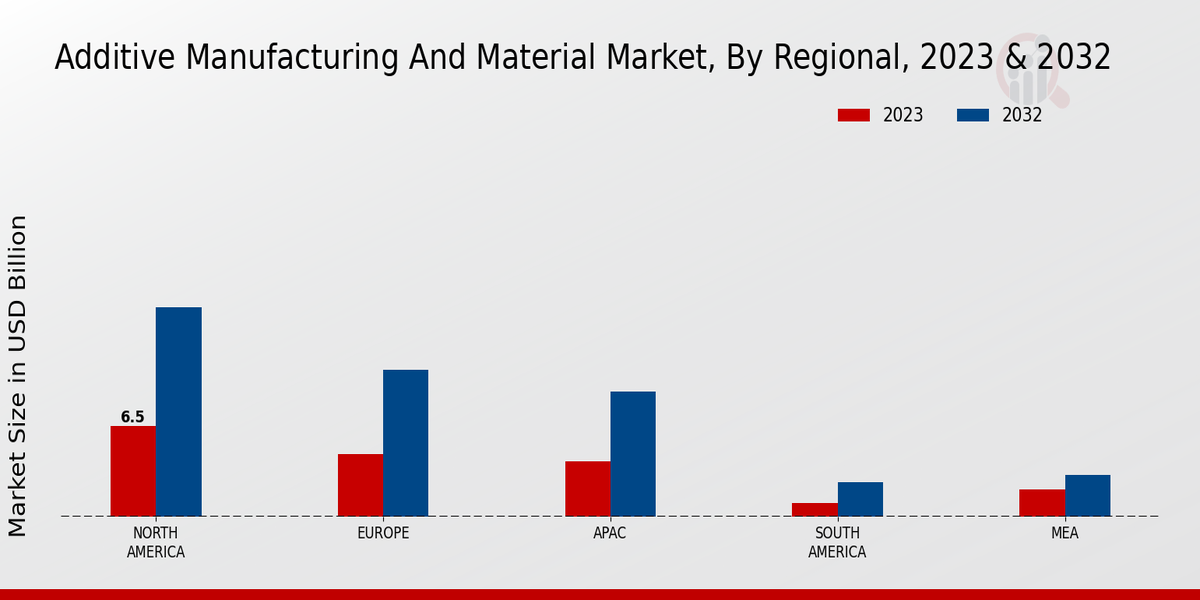 Additive Manufacturing And Material Market, By Regional, 2023 & 2032

2023
2032

Market Size in USD Billion

6.5

NORTH AMERICA
EUROPE
APAC
SOUTH AMERICA
MEA